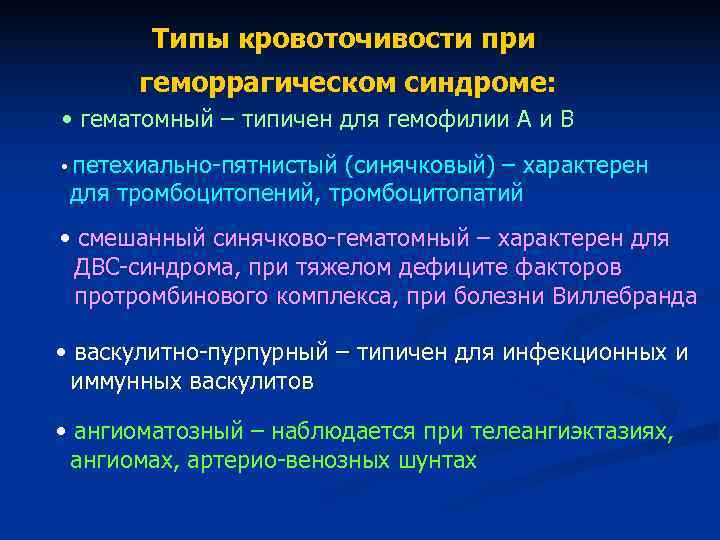 Типы кровоточивости при геморрагическом синдроме:

• гематомный – типичен для гемофилии А и В

• петехиально-пятнистый (синячковый) – характерен для тромбоцитопений, тромбоцитопатий

• смешанный синячково-гематомный – характерен для ДВС-синдрома, при тяжелом дефиците факторов протромбинового комплекса, при болезни Виллебранда

• васкулитно-пурпурный – типичен для инфекционных и иммунных васкулитов

• ангиоматозный – наблюдается при телеангиэктазиях, ангиомах, артерио-венозных шунтах